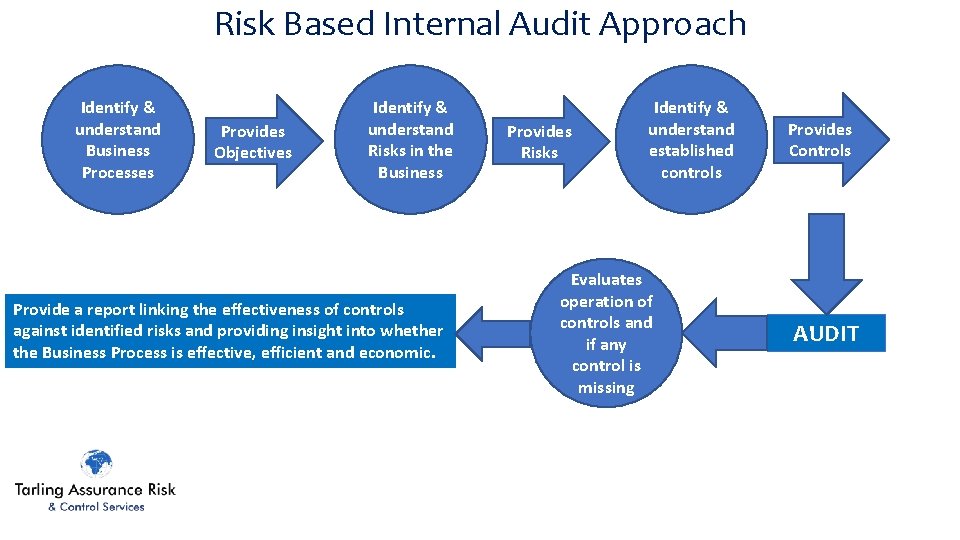 Risk Based Internal Audit Approach

Identify & understand Business Processes

Provides Objectives

Identify & understand Risks in the Business

Provides Risks

Identify & understand established controls

Provides Controls

AUDIT

Evaluates operation of controls and if any control is missing

Provide a report linking the effectiveness of controls against identified risks and providing insight into whether the Business Process is effective, efficient and economic.

Tarling Assurance Risk
& Control Services